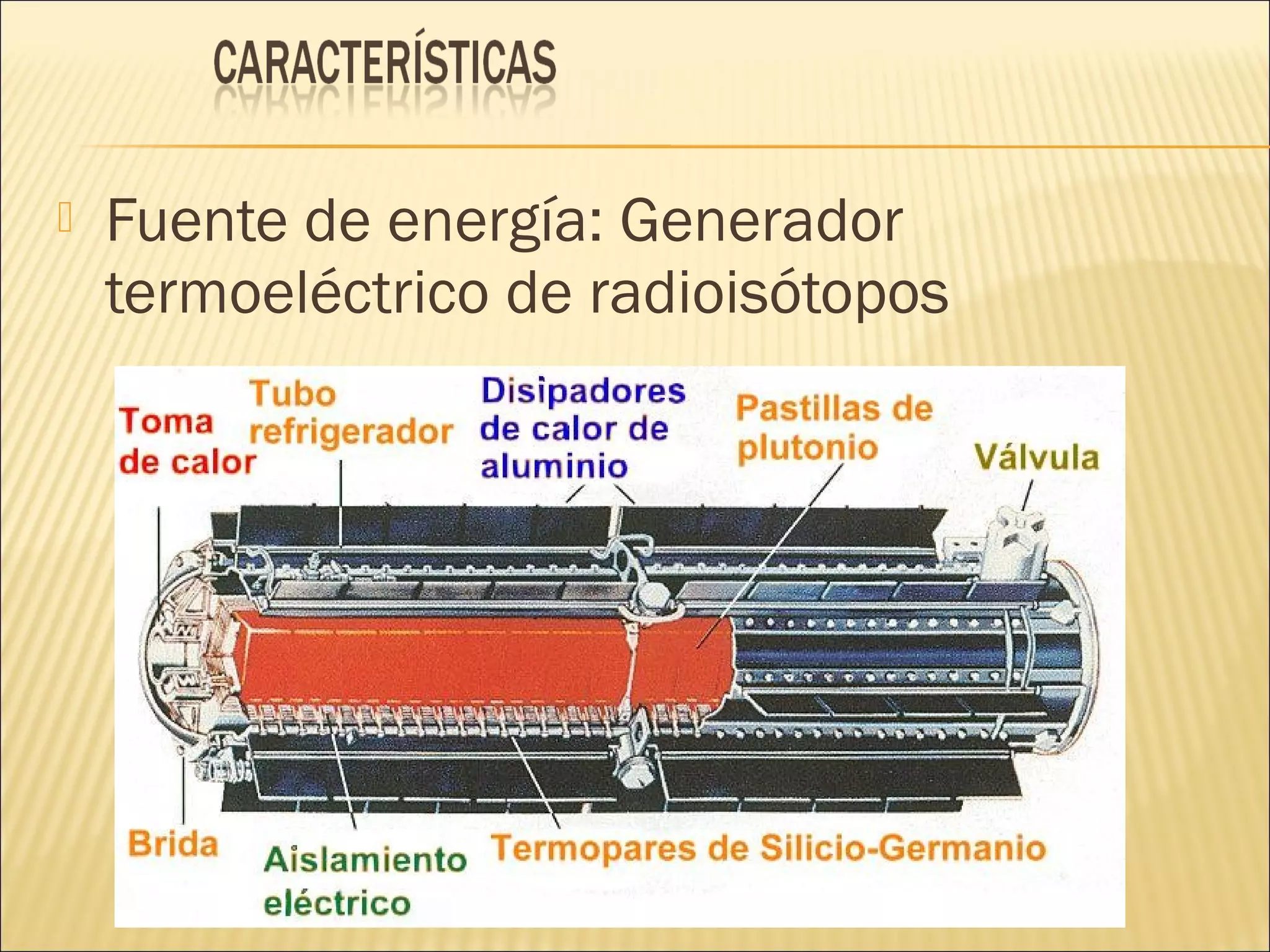 CARACTERÍSTICAS

Fuente de energía: Generador termoeléctrico de radioisótopos

Toma de calor

Tubo refrigerador

Disipadores de calor de aluminio

Pastillas de plutonio

Válvula

Brida

Aislamiento eléctrico

Termopares de Silicio-Germanio